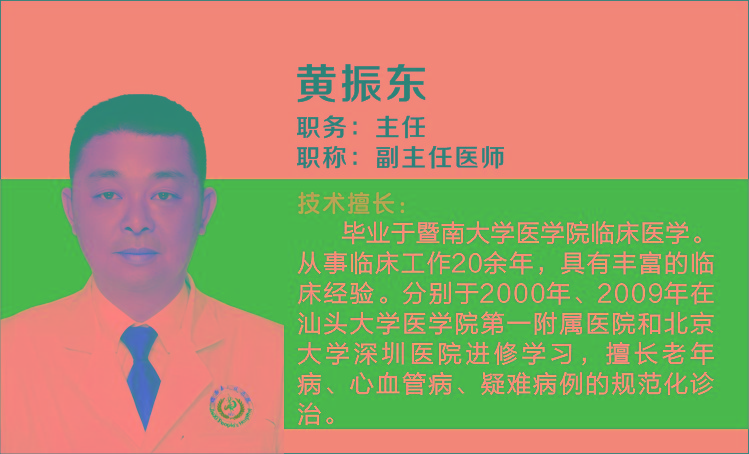 黄振东

职务：主任

职称：副主任医师

技术擅长：

毕业于暨南大学医学院临床医学。从事临床工作20余年，具有丰富的临床经验。分别于2000年、2009年在汕头大学医学院第一附属医院和北京大学深圳医院进修学习，擅长老年病、心血管病、疑难病例的规范化诊治。